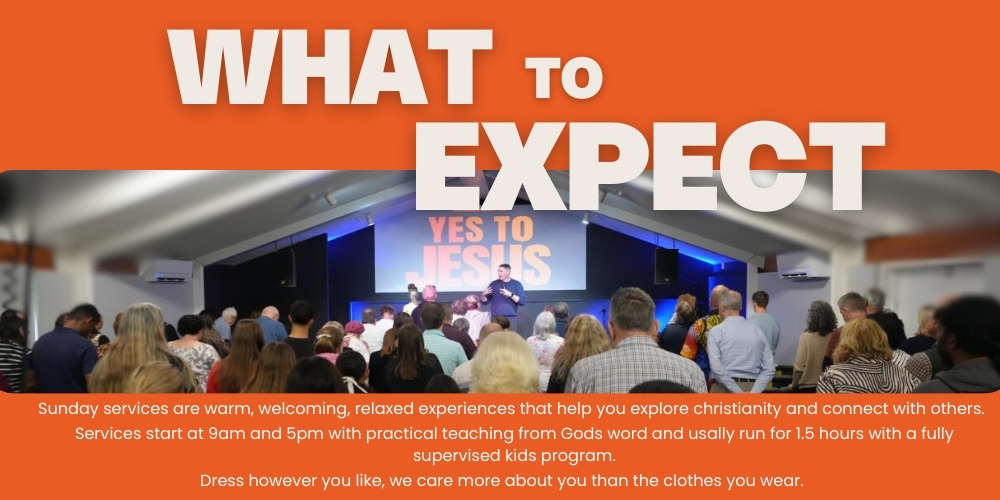 WHAT TO EXPECT

YES TO JESUS

Sunday services are warm, welcoming, relaxed experiences that help you explore christianity and connect with others.

Services start at 9am and 5pm with practical teaching from Gods word and usally run for 1.5 hours with a fully supervised kids program.

Dress however you like, we care more about you than the clothes you wear.